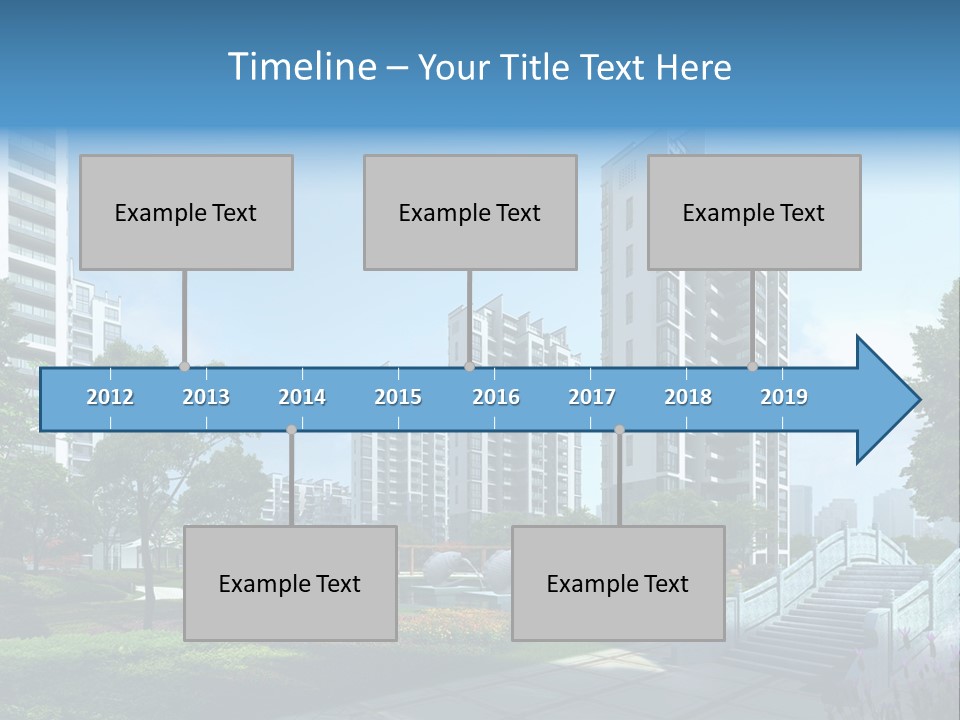 Timeline – Your Title Text Here

Example Text

Example Text

Example Text

2012 2013 2014 2015 2016 2017 2018 2019

Example Text

Example Text